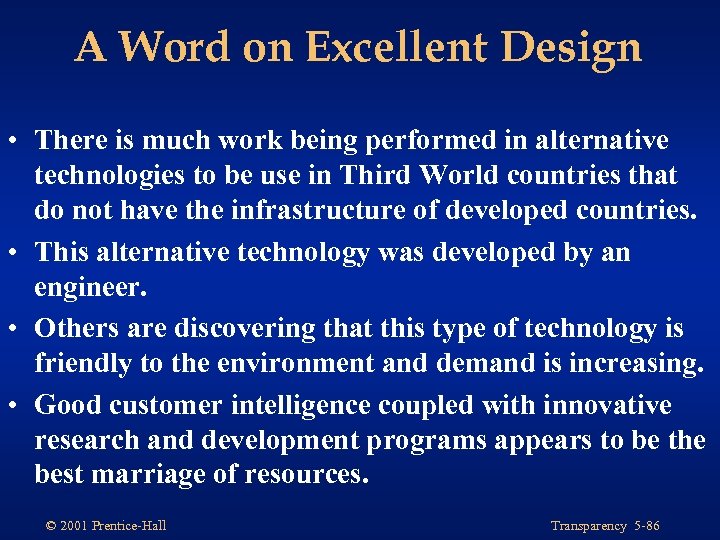 A Word on Excellent Design

• There is much work being performed in alternative technologies to be use in Third World countries that do not have the infrastructure of developed countries.

• This alternative technology was developed by an engineer.

• Others are discovering that this type of technology is friendly to the environment and demand is increasing.

• Good customer intelligence coupled with innovative research and development programs appears to be the best marriage of resources.

© 2001 Prentice-Hall

Transparency 5-86